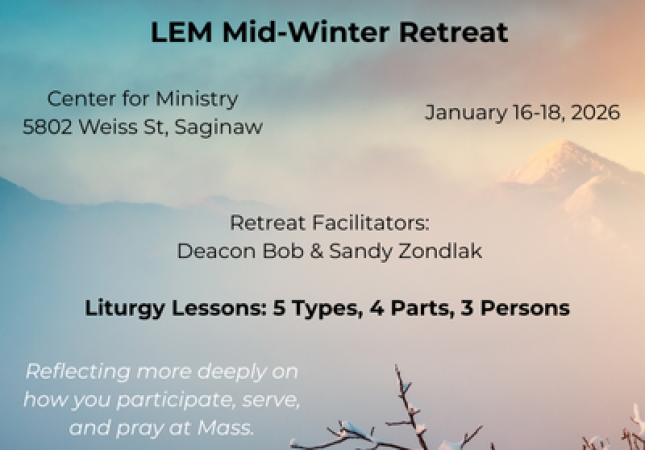 LEM Mid-Winter Retreat

Center for Ministry
5802 Weiss St, Saginaw

January 16-18, 2026

Retreat Facilitators:
Deacon Bob & Sandy Zondlak

Liturgy Lessons: 5 Types, 4 Parts, 3 Persons

Reflecting more deeply on how you participate, serve, and pray at Mass.